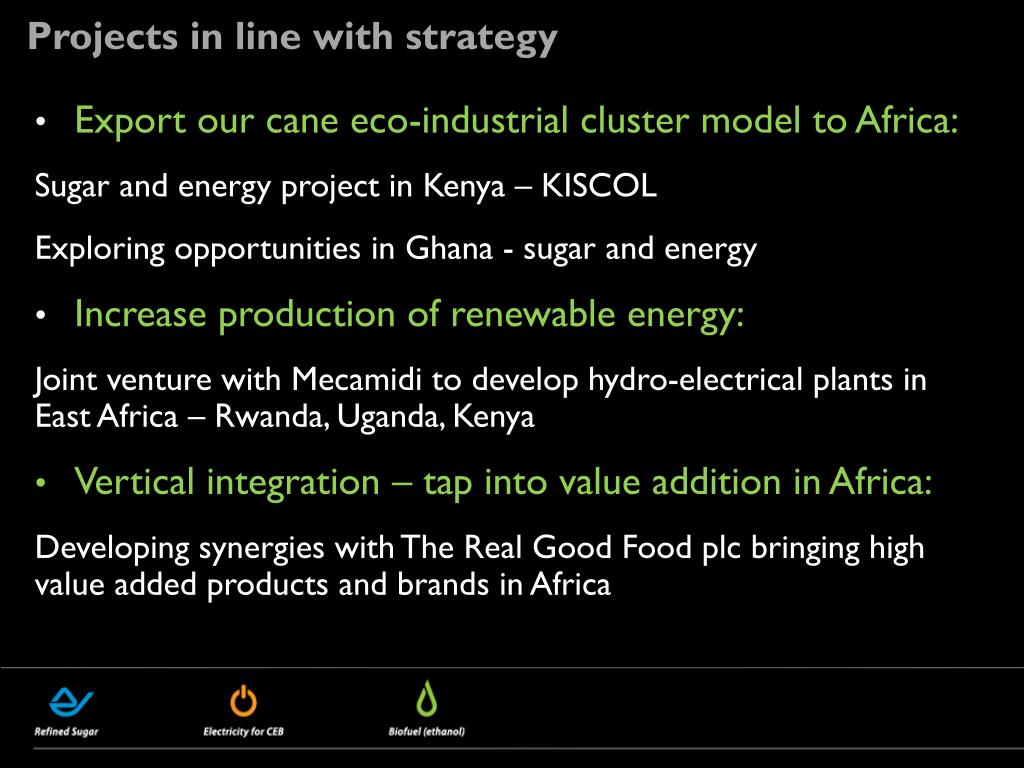 Projects in line with strategy

• Export our cane eco-industrial cluster model to Africa:

Sugar and energy project in Kenya – KISCOL

Exploring opportunities in Ghana - sugar and energy

• Increase production of renewable energy:

Joint venture with Mecamidi to develop hydro-electrical plants in East Africa – Rwanda, Uganda, Kenya

• Vertical integration – tap into value addition in Africa:

Developing synergies with The Real Good Food plc bringing high value added products and brands in Africa

Refined Sugar

Electricity for CEB

Biofuel (ethanol)